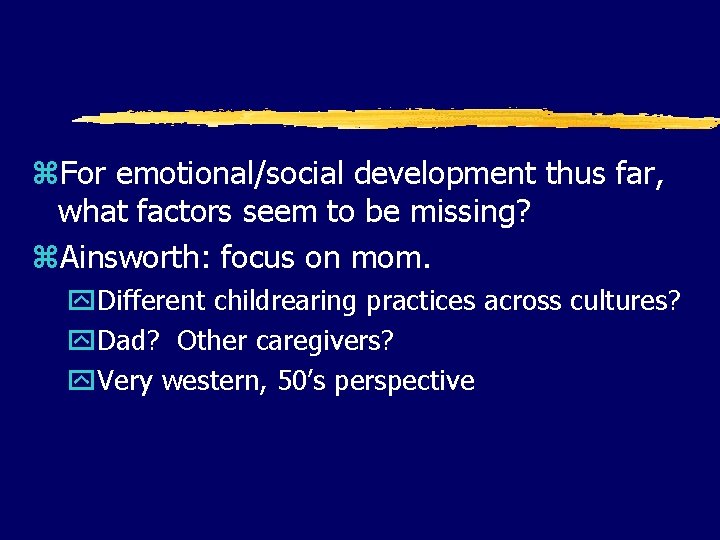 For emotional/social development thus far, what factors seem to be missing?

Ainsworth: focus on mom.

Different childrearing practices across cultures?

Dad? Other caregivers?

Very western, 50's perspective